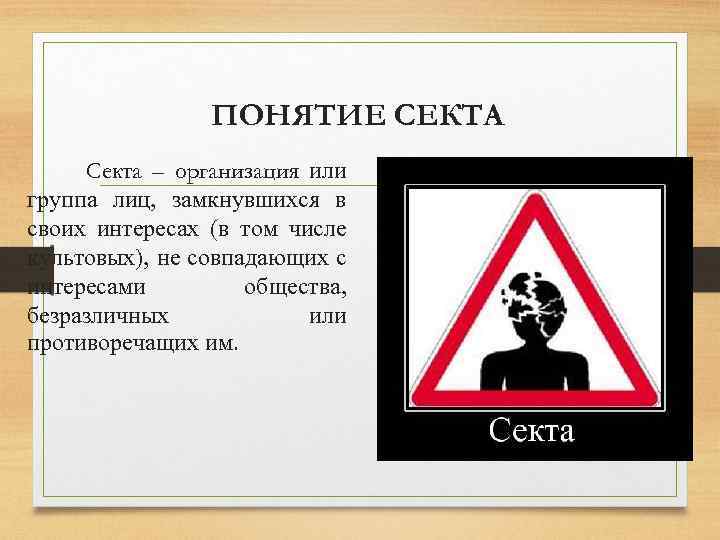 ПОНЯТИЕ СЕКТА

Секта – организация или группа лиц, замкнувшихся в своих интересах (в том числе культовых), не совпадающих с интересами общества, безразличных или противоречащих им.

Секта